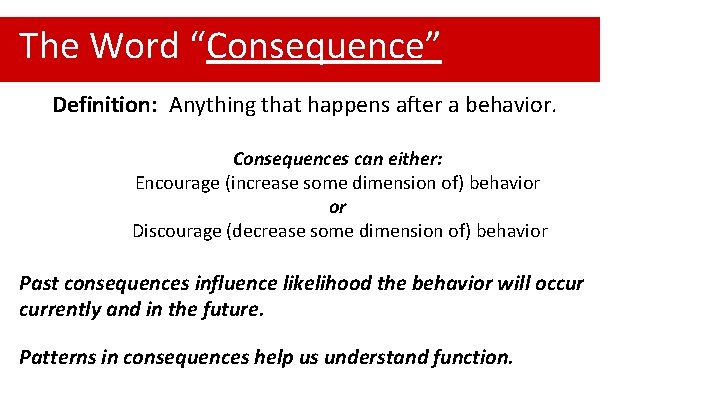 The Word “Consequence”

Definition: Anything that happens after a behavior.

Consequences can either:
Encourage (increase some dimension of) behavior
or
Discourage (decrease some dimension of) behavior

Past consequences influence likelihood the behavior will occur currently and in the future.

Patterns in consequences help us understand function.